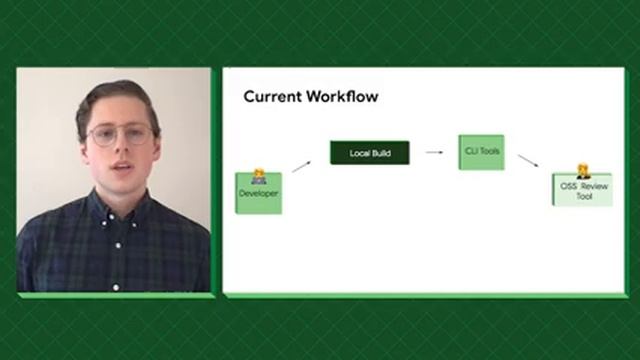 Current Workflow

Developer

Local Build

CLI Tools

OSS Review Tool